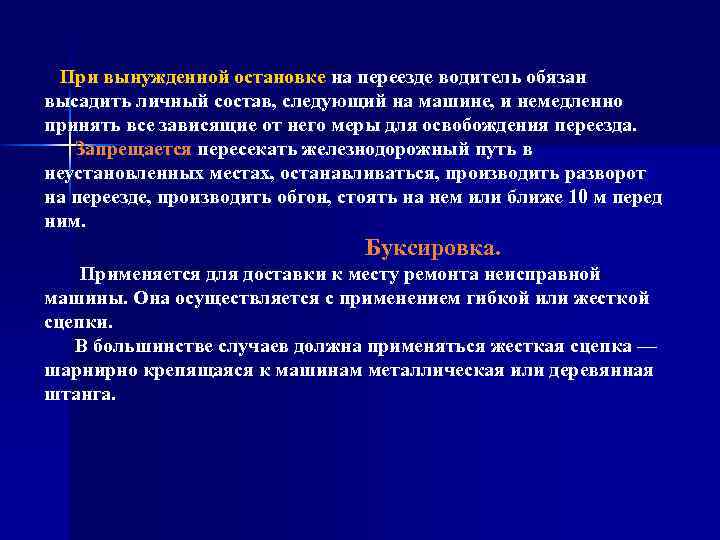 При вынужденной остановке на переезде водитель обязан высадить личный состав, следующий на машине, и немедленно принять все зависящие от него меры для освобождения переезда.

Запрещается пересекать железнодорожный путь в неустановленных местах, останавливаться, производить разворот на переезде, производить обгон, стоять на нем или ближе 10 м перед ним.

Буксировка.

Применяется для доставки к месту ремонта неисправной машины. Она осуществляется с применением гибкой или жесткой сцепки.

В большинстве случаев должна применяться жесткая сцепка — шарнирно крепящаяся к машинам металлическая или деревянная штанга.